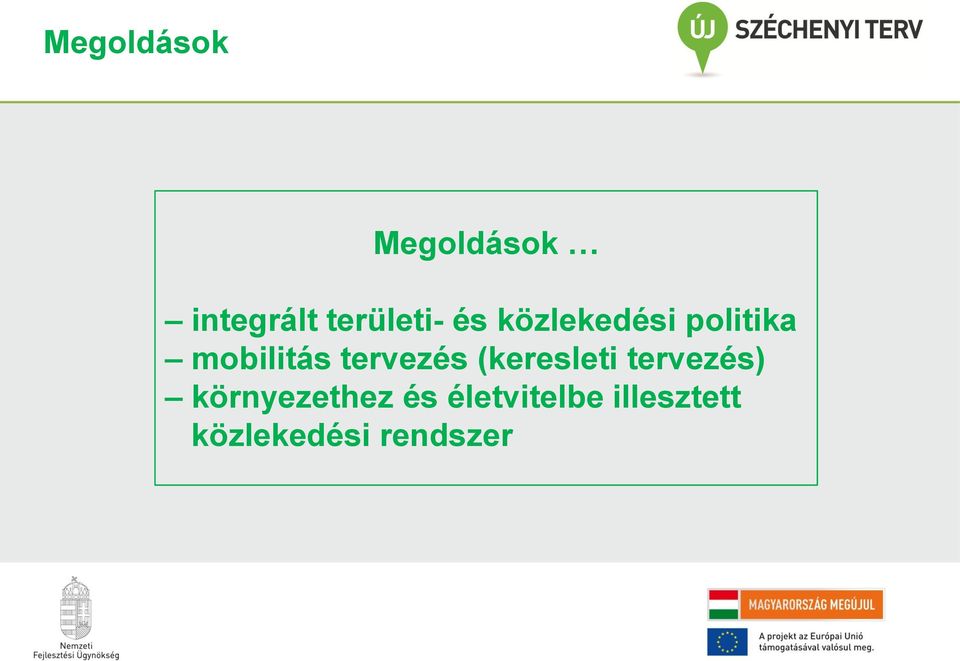 Megoldások

ÚJ SZÉCHENYI TERV

Megoldások …

– integrált területi- és közlekedési politika
– mobilitás tervezés (keresleti tervezés)
– környezethez és életvitelbe illesztett közlekedési rendszer

Nemzeti Fejlesztési Ügynökség

MAGYARORSZÁG MEGÚJUL

A projekt az Európai Unió támogatásával valósul meg.